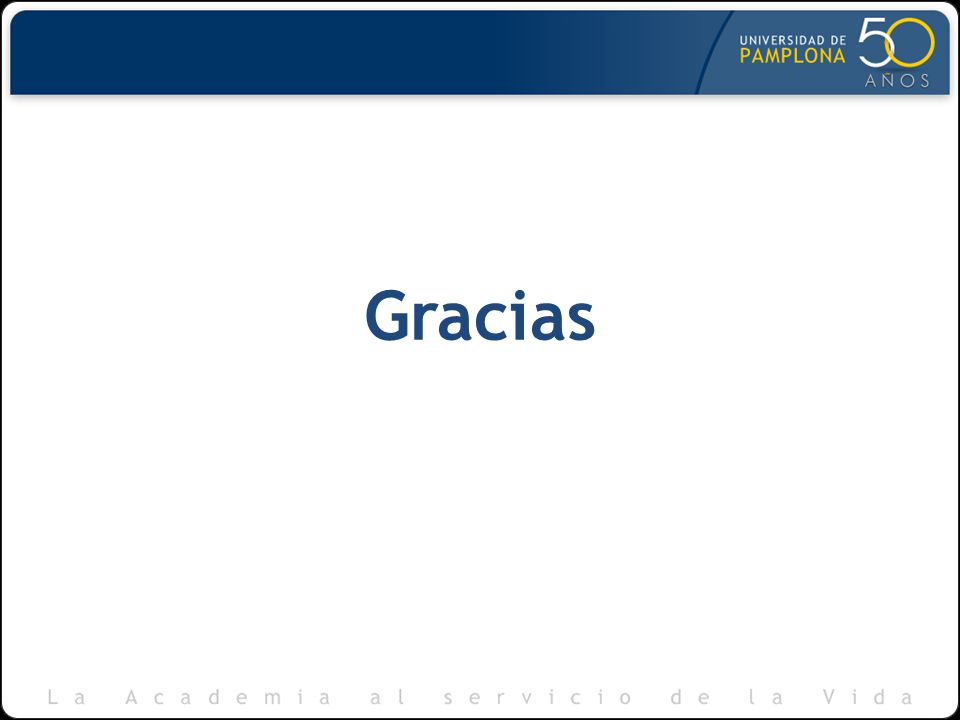 UNIVERSIDAD DE PAMPLONA 50 AÑOS

Gracias

La Academia al servicio de la Vida